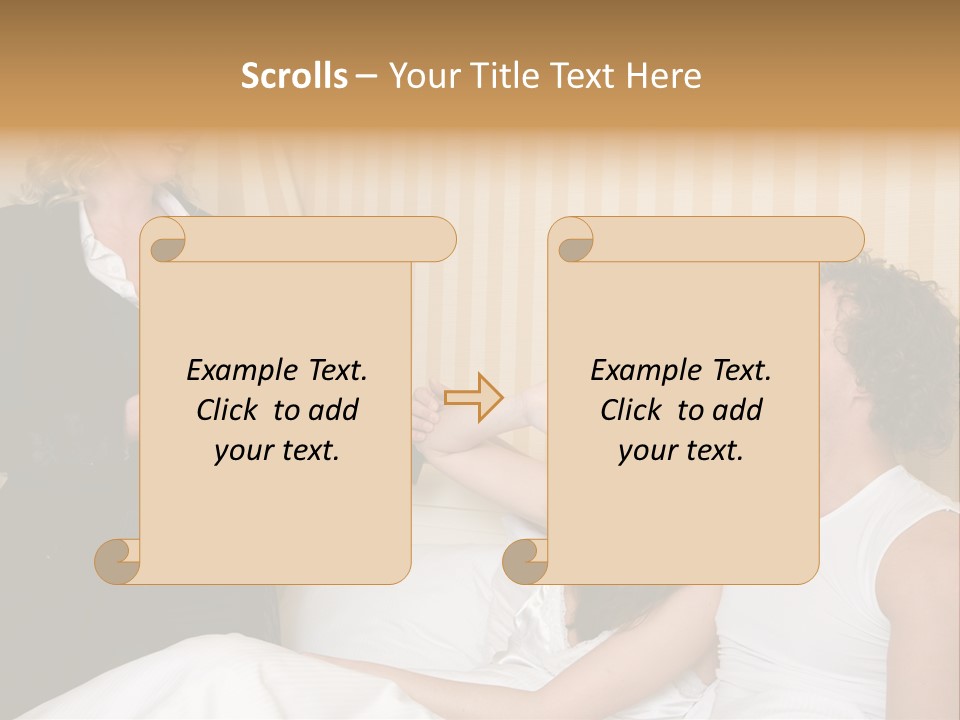 Scrolls – Your Title Text Here

Example Text. Click to add your text.

Example Text. Click to add your text.